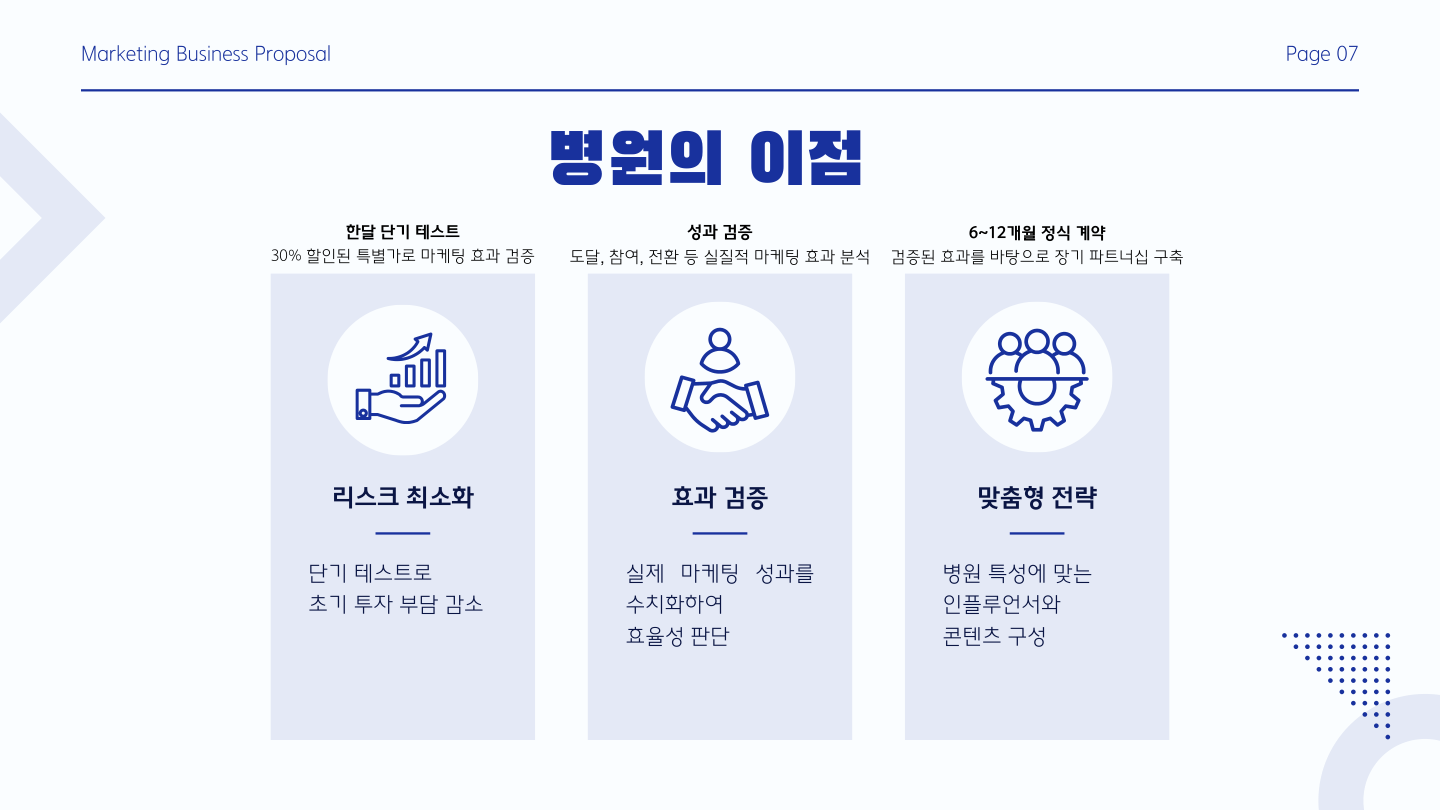 Marketing Business Proposal

Page 07

병원의 이점

한달 단기 테스트
30% 할인된 특별가로 마케팅 효과 검증

리스크 최소화

단기 테스트로
초기 투자 부담 감소

성과 검증
도달, 참여, 전환 등 실질적 마케팅 효과 분석

효과 검증

실제 마케팅 성과를
수치화하여
효율성 판단

6~12개월 정식 계약
검증된 효과를 바탕으로 장기 파트너십 구축

맞춤형 전략

병원 특성에 맞는
인플루언서와
콘텐츠 구성